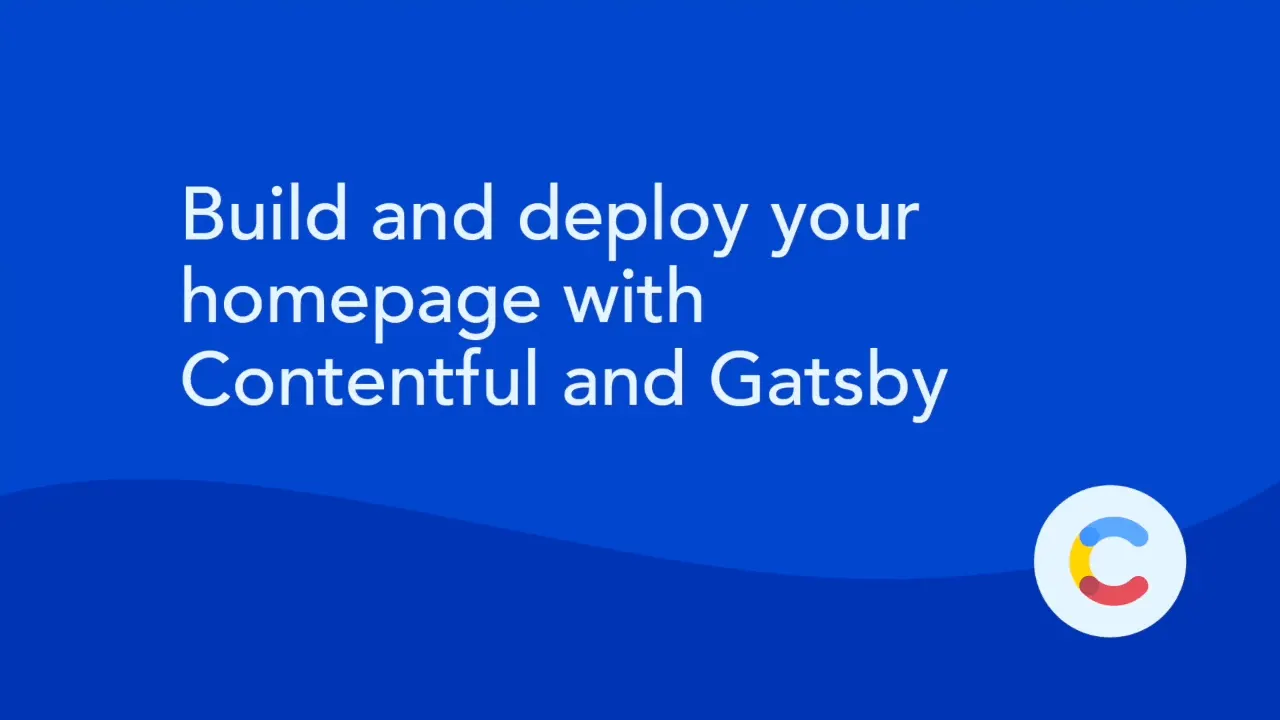 Build and deploy your homepage with Contentful and Gatsby